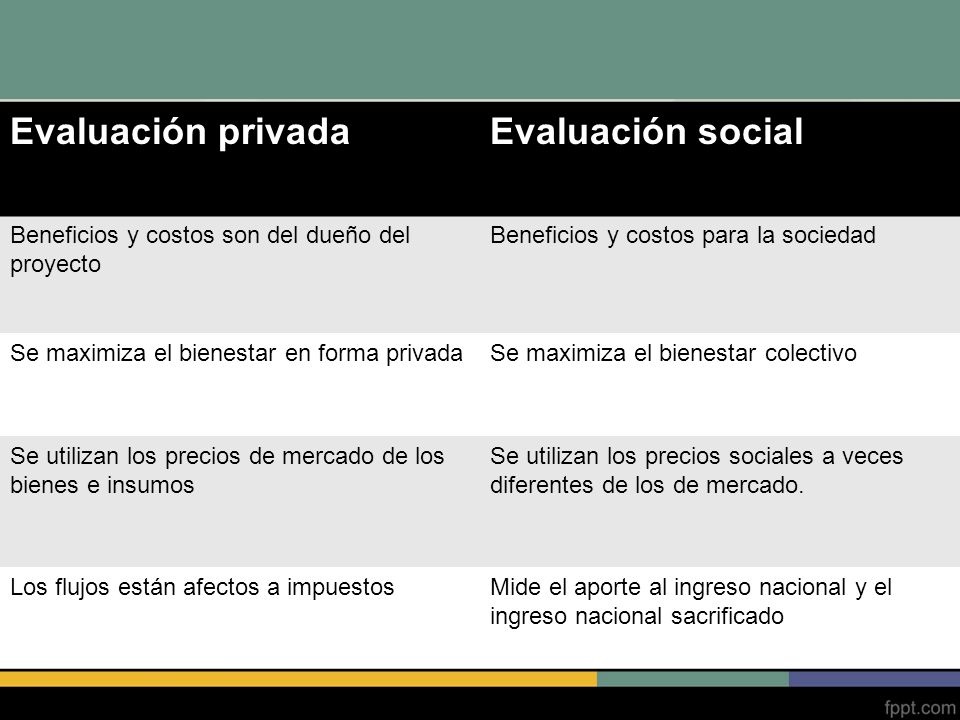 | Evaluación privada | Evaluación social |
|---|---|
| Beneficios y costos son del dueño del proyecto | Beneficios y costos para la sociedad |
| Se maximiza el bienestar en forma privada | Se maximiza el bienestar colectivo |
| Se utilizan los precios de mercado de los bienes e insumos | Se utilizan los precios sociales a veces diferentes de los de mercado. |
| Los flujos están afectos a impuestos | Mide el aporte al ingreso nacional y el ingreso nacional sacrificado |

fppt.com